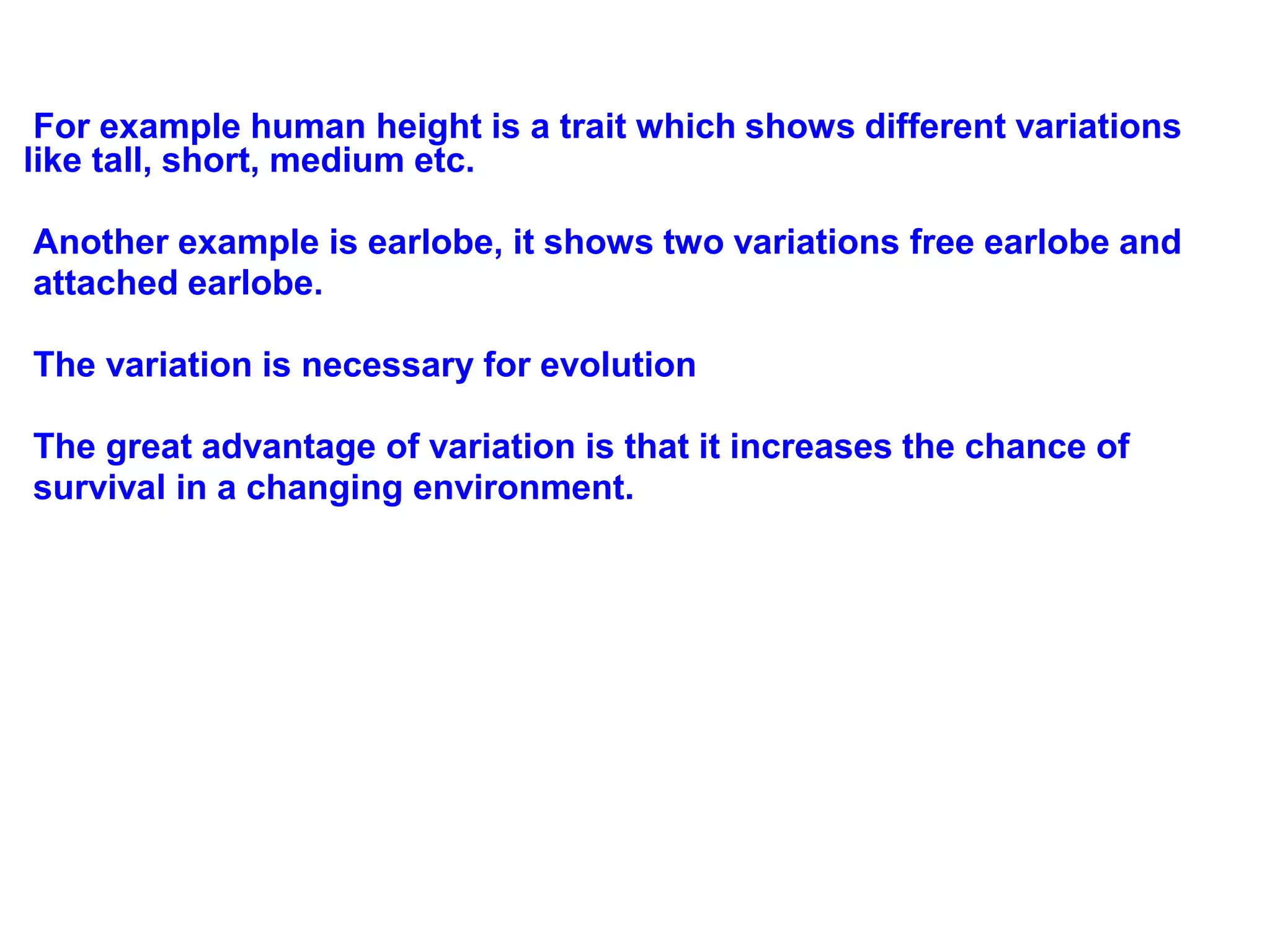 For example human height is a trait which shows different variations like tall, short, medium etc.

Another example is earlobe, it shows two variations free earlobe and attached earlobe.

The variation is necessary for evolution

The great advantage of variation is that it increases the chance of survival in a changing environment.